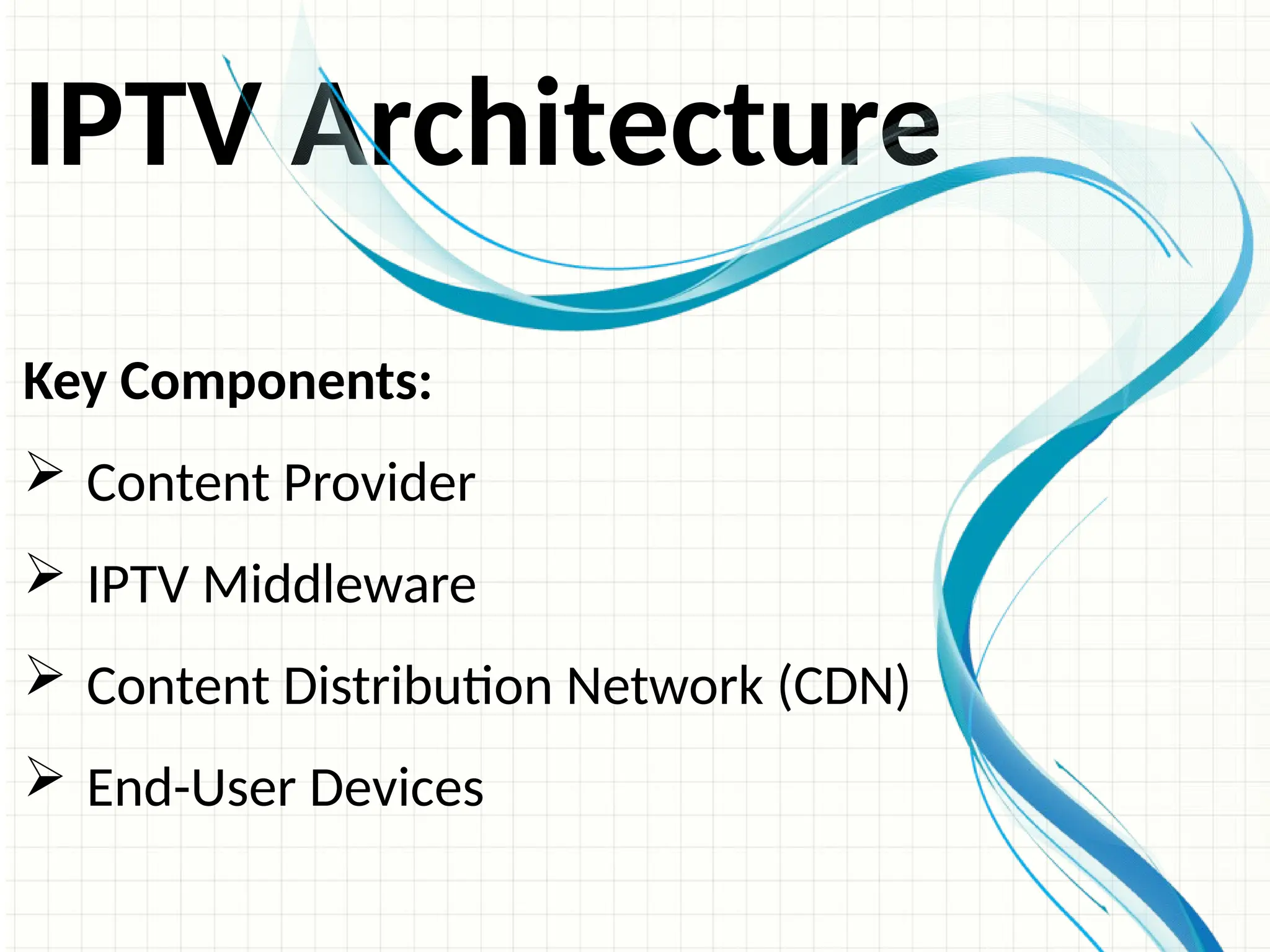 IPTV Architecture

Key Components:

➢ Content Provider

➢ IPTV Middleware

➢ Content Distribution Network (CDN)

➢ End-User Devices